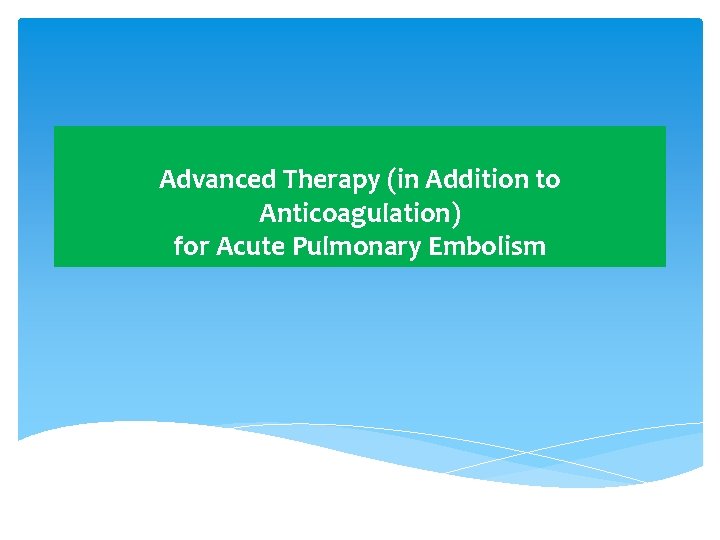 Advanced Therapy (in Addition to Anticoagulation)
for Acute Pulmonary Embolism